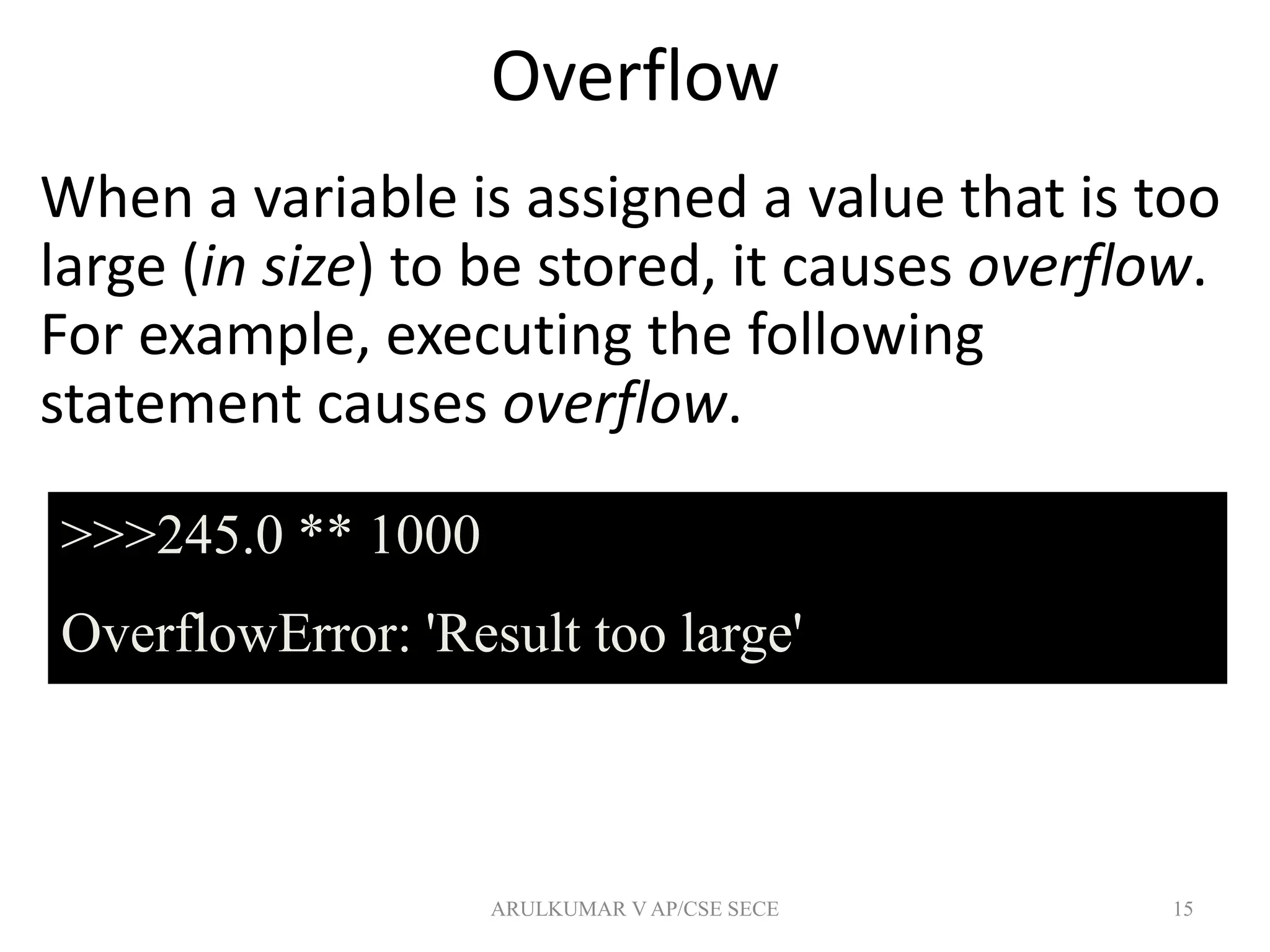 Overflow

When a variable is assigned a value that is too large (in size) to be stored, it causes overflow. For example, executing the following statement causes overflow.

>>>245.0 ** 1000

OverflowError: 'Result too large'

ARULKUMAR V AP/CSE SECE

15